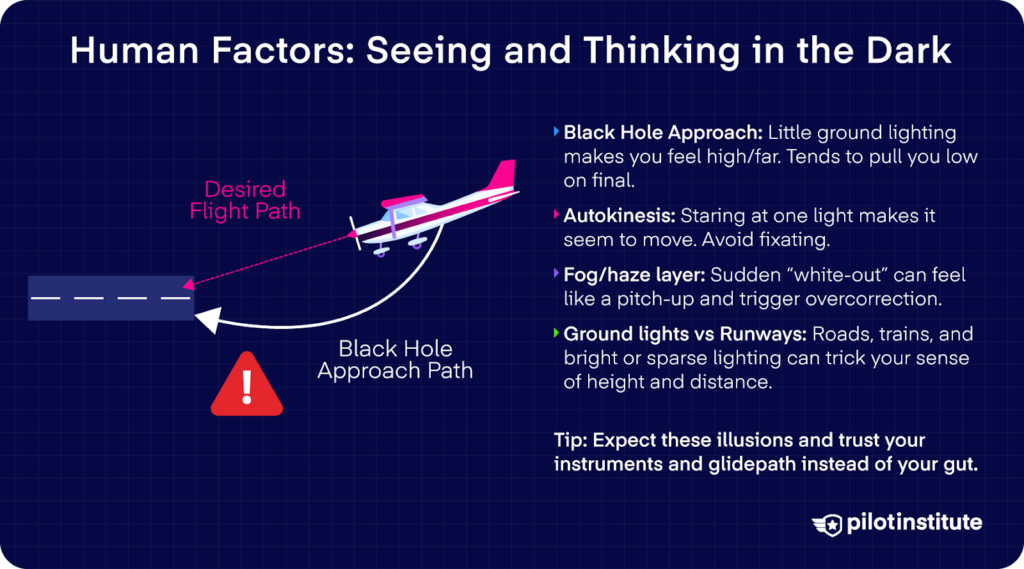 Human Factors: Seeing and Thinking in the Dark

Desired Flight Path

Black Hole Approach Path

Black Hole Approach: Little ground lighting makes you feel high/far. Tends to pull you low on final.

Autokinesis: Staring at one light makes it seem to move. Avoid fixating.

Fog/haze layer: Sudden "white-out" can feel like a pitch-up and trigger overcorrection.

Ground lights vs Runways: Roads, trains, and bright or sparse lighting can trick your sense of height and distance.

Tip: Expect these illusions and trust your instruments and glidepath instead of your gut.

pilotinstitute